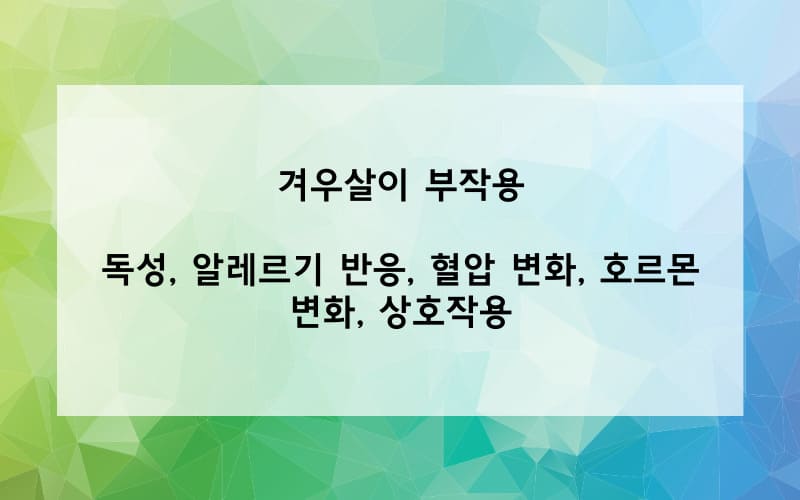 겨우살이 부작용

독성, 알레르기 반응, 혈압 변화, 호르몬 변화, 상호작용